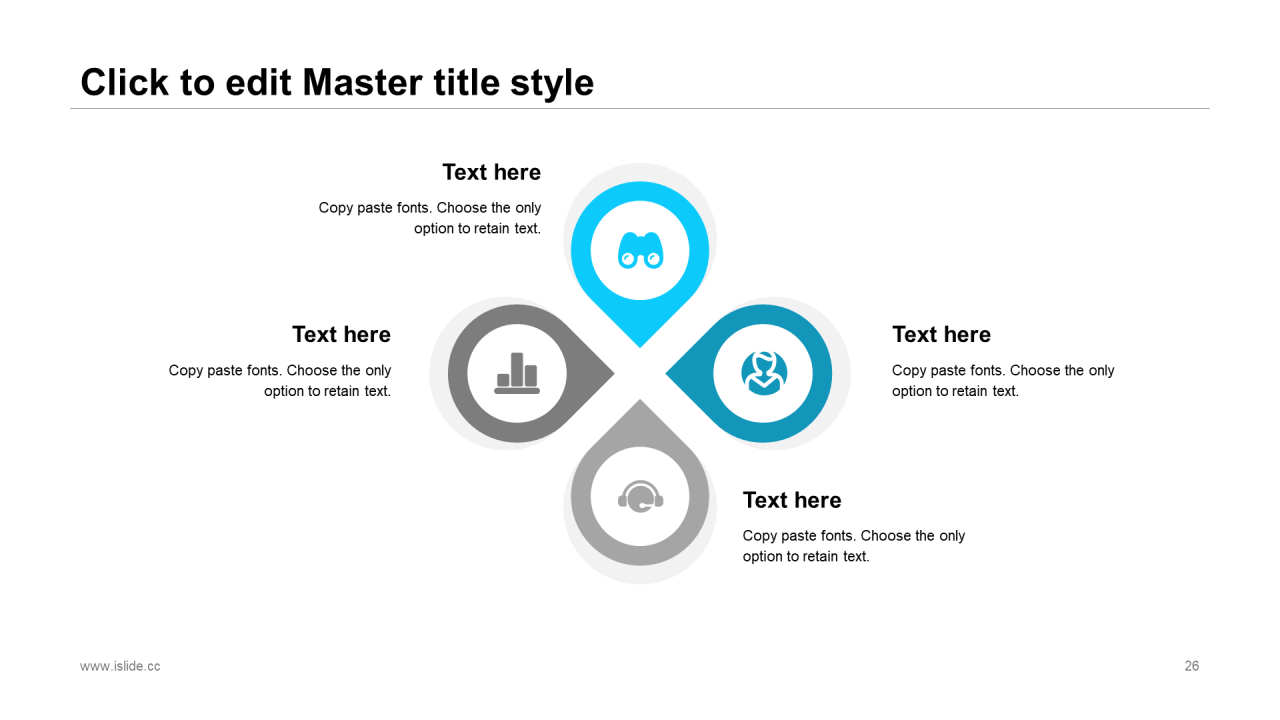 Click to edit Master title style

Text here

Copy paste fonts. Choose the only option to retain text.

Text here

Copy paste fonts. Choose the only option to retain text.

Text here

Copy paste fonts. Choose the only option to retain text.

Text here

Copy paste fonts. Choose the only option to retain text.

www.islide.cc

26